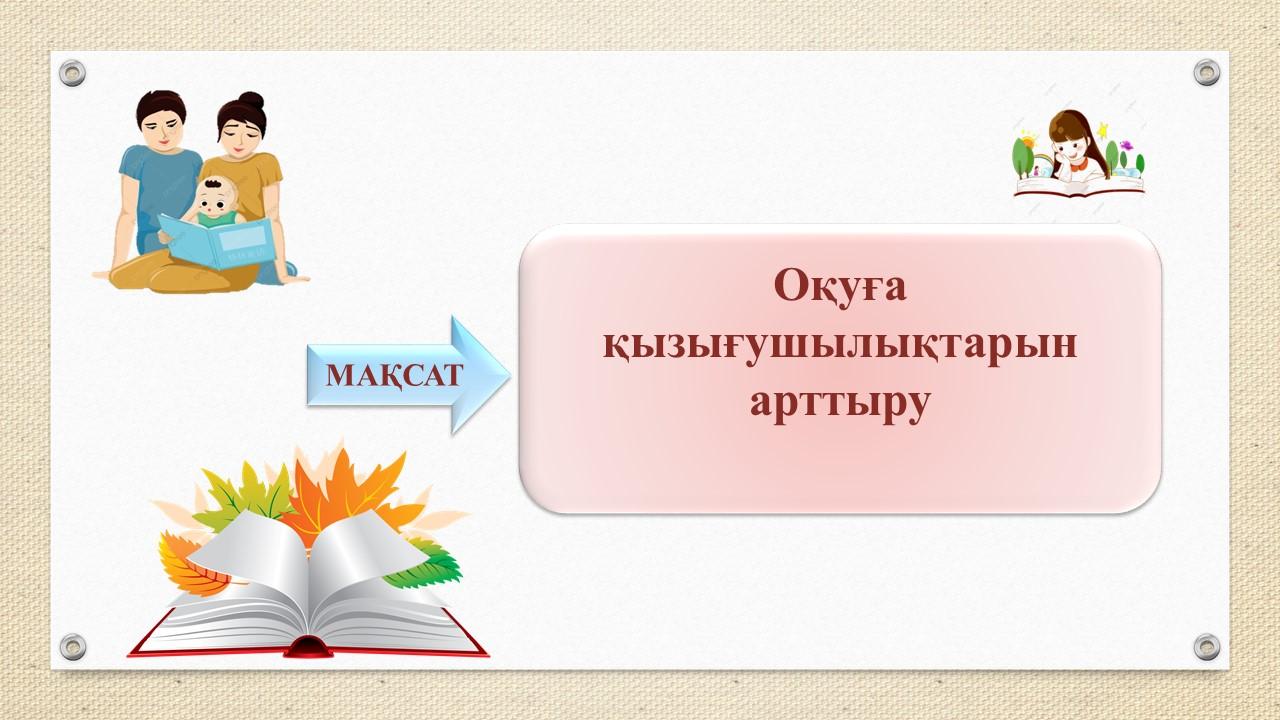 МАҚСАТ

Оқуға қызығушылықтарын арттыру